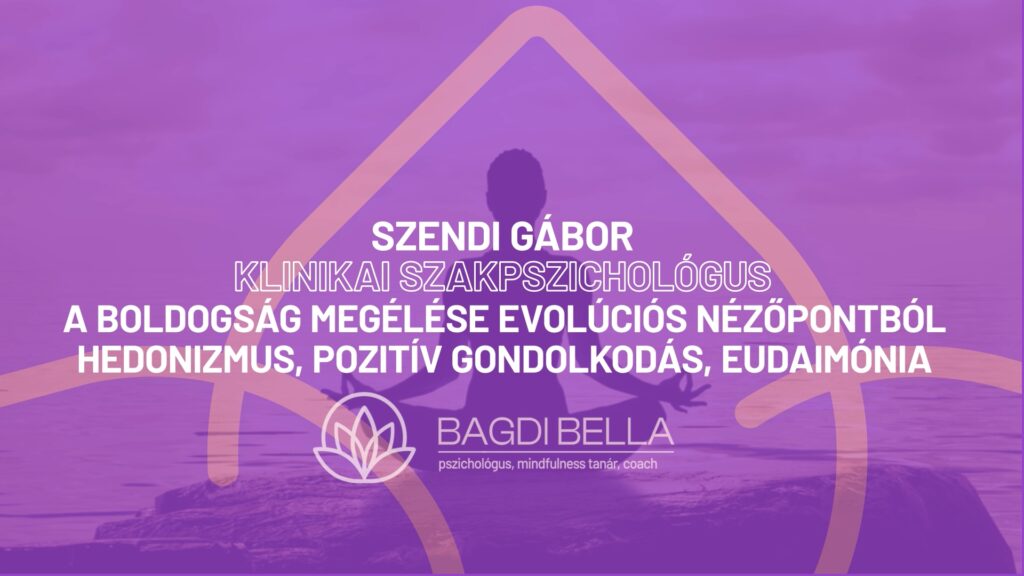 SZENDI GÁBOR
KLINIKAI SZAKPSZICHOLÓGUS
A BOLDOGSÁG MEGÉLÉSE EVOLÚCIÓS NÉZŐPONTBÓL
HEDONIZMUS, POZITÍV GONDOLKODÁS, EUDAIMÓNIA

BAGDI BELLA
pszichológus, mindfulness tanár, coach